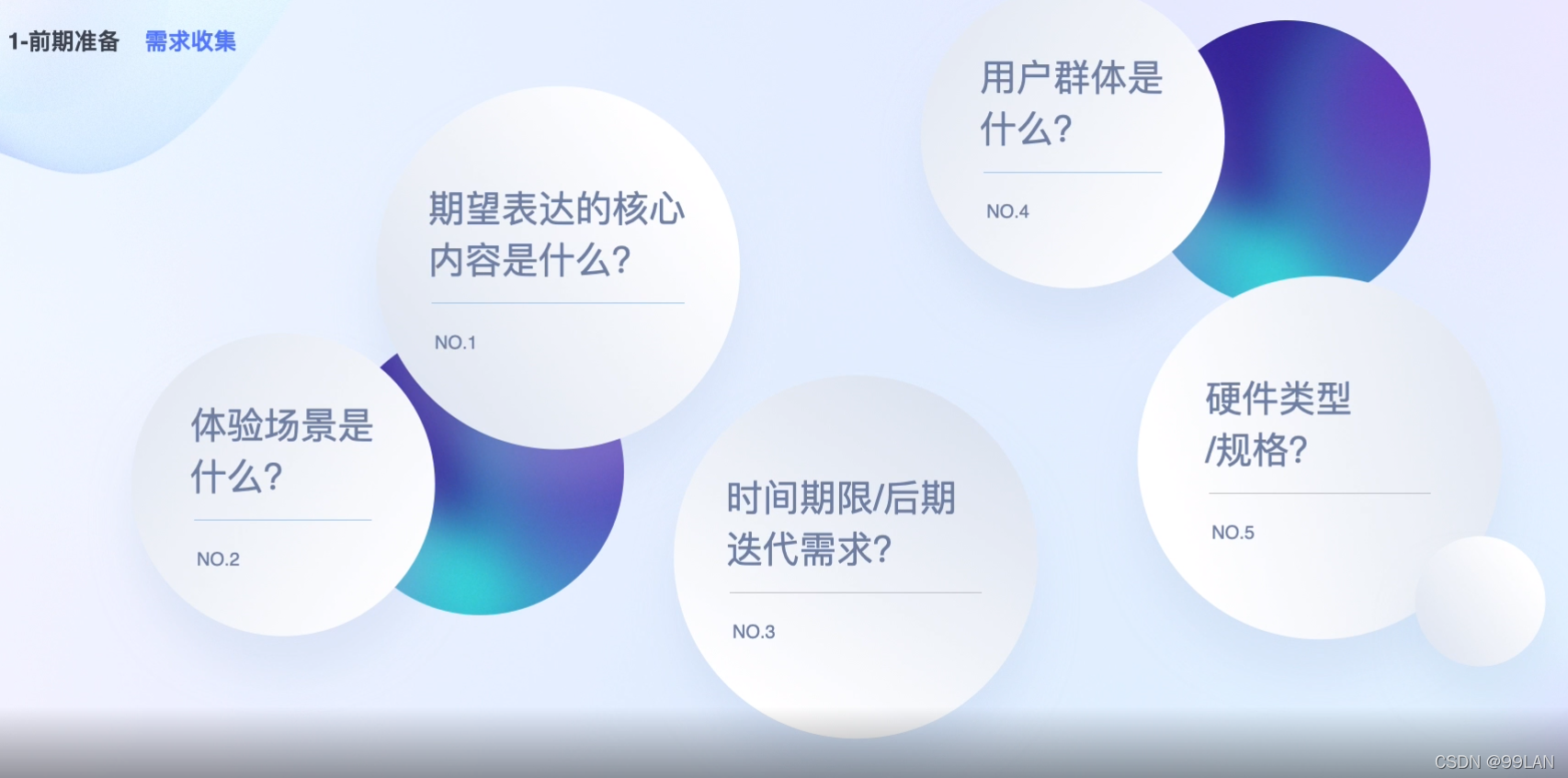 1-前期准备 需求收集

期望表达的核心内容是什么?

NO.1

体验场景是什么?

NO.2

时间期限/后期迭代需求?

NO.3

用户群体是什么?

NO.4

硬件类型/规格?

NO.5

CSDN @99LAN